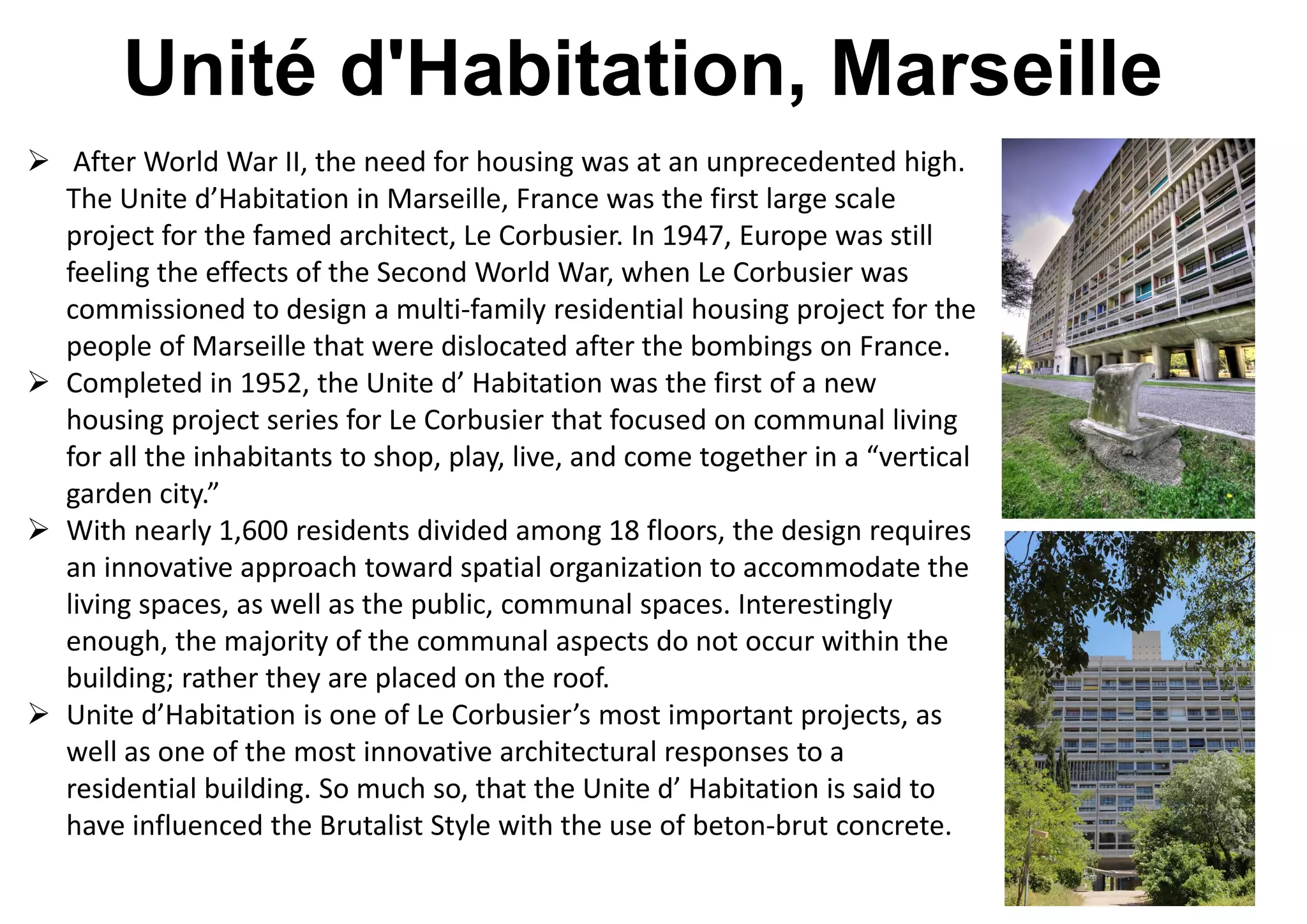 Unité d'Habitation, Marseille

➢ After World War II, the need for housing was at an unprecedented high. The Unite d’Habitation in Marseille, France was the first large scale project for the famed architect, Le Corbusier. In 1947, Europe was still feeling the effects of the Second World War, when Le Corbusier was commissioned to design a multi-family residential housing project for the people of Marseille that were dislocated after the bombings on France.

➢ Completed in 1952, the Unite d’ Habitation was the first of a new housing project series for Le Corbusier that focused on communal living for all the inhabitants to shop, play, live, and come together in a “vertical garden city.”

➢ With nearly 1,600 residents divided among 18 floors, the design requires an innovative approach toward spatial organization to accommodate the living spaces, as well as the public, communal spaces. Interestingly enough, the majority of the communal aspects do not occur within the building; rather they are placed on the roof.

➢ Unite d’Habitation is one of Le Corbusier’s most important projects, as well as one of the most innovative architectural responses to a residential building. So much so, that the Unite d’ Habitation is said to have influenced the Brutalist Style with the use of beton-brut concrete.